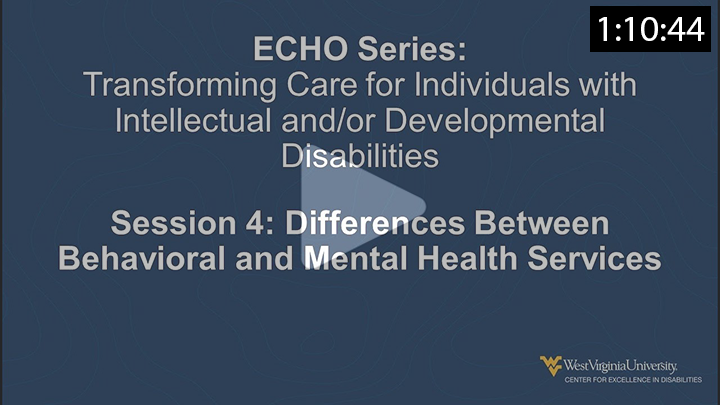 1:10:44

ECHO Series:
Transforming Care for Individuals with Intellectual and/or Developmental Disabilities

Session 4: Differences Between Behavioral and Mental Health Services

WestVirginiaUniversity.
CENTER FOR EXCELLENCE IN DISABILITIES